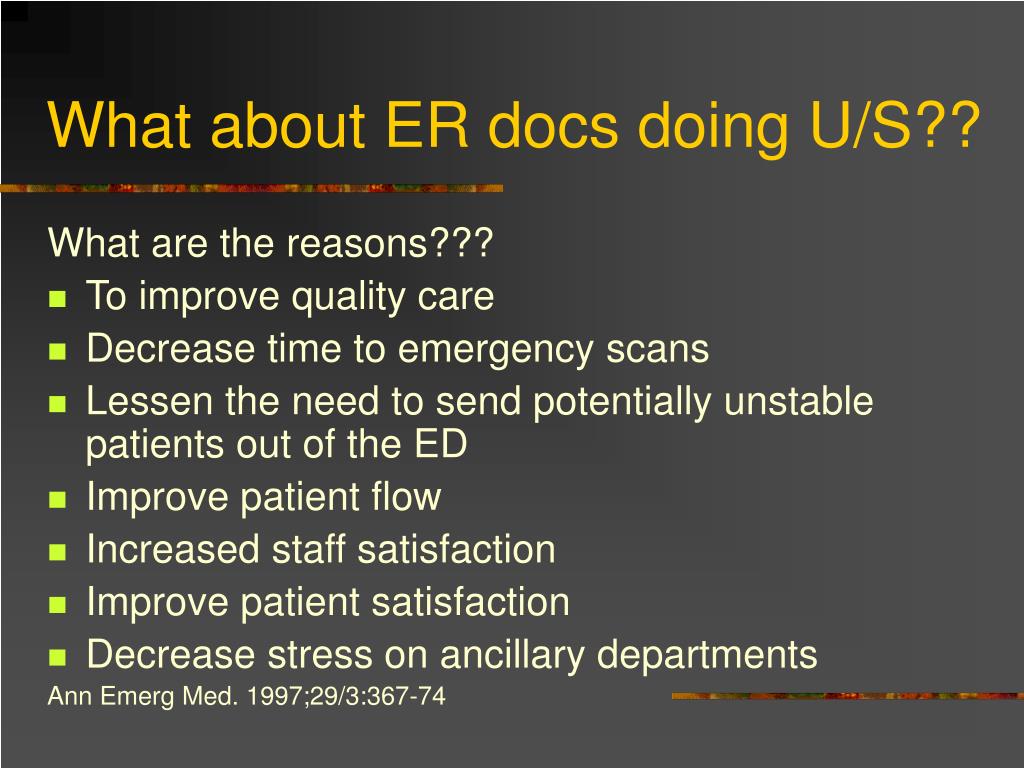 What about ER docs doing U/S??

What are the reasons???
- To improve quality care
- Decrease time to emergency scans
- Lessen the need to send potentially unstable patients out of the ED
- Improve patient flow
- Increased staff satisfaction
- Improve patient satisfaction
- Decrease stress on ancillary departments

Ann Emerg Med. 1997;29/3:367-74